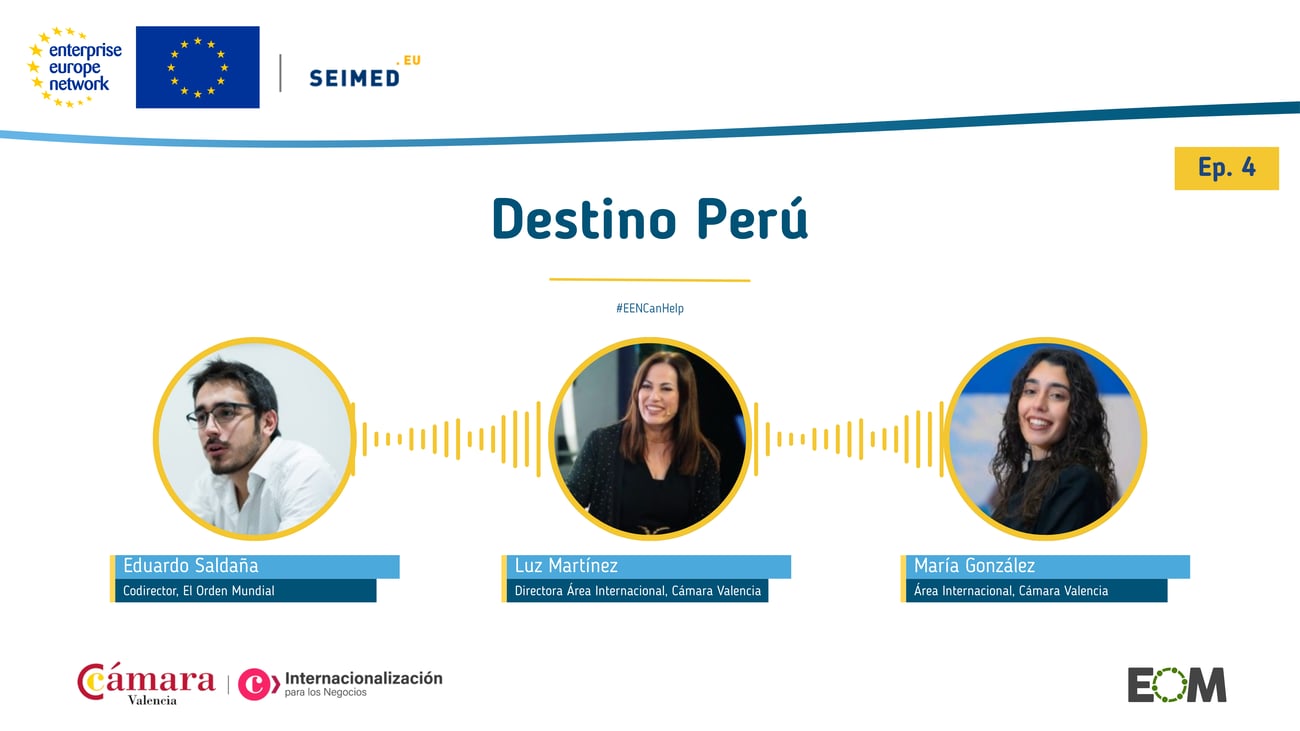 enterprise europe network

SEIMED .EU

Ep. 4

Destino Perú

#EENCanHelp

Eduardo Saldaña
Codirector, El Orden Mundial

Luz Martínez
Directora Área Internacional, Cámara Valencia

María González
Área Internacional, Cámara Valencia

Cámara Valencia

Internacionalización para los Negocios

EOM